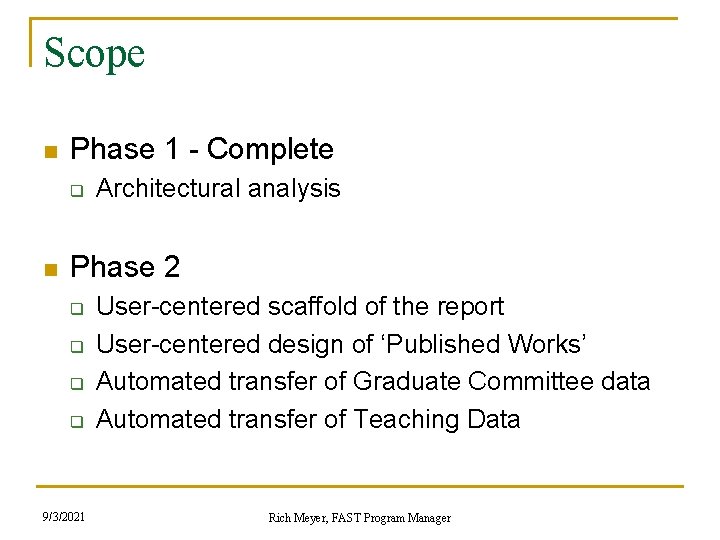 Scope

Phase 1 - Complete

Architectural analysis

Phase 2

User-centered scaffold of the report

User-centered design of ‘Published Works’

Automated transfer of Graduate Committee data

Automated transfer of Teaching Data

9/3/2021

Rich Meyer, FAST Program Manager